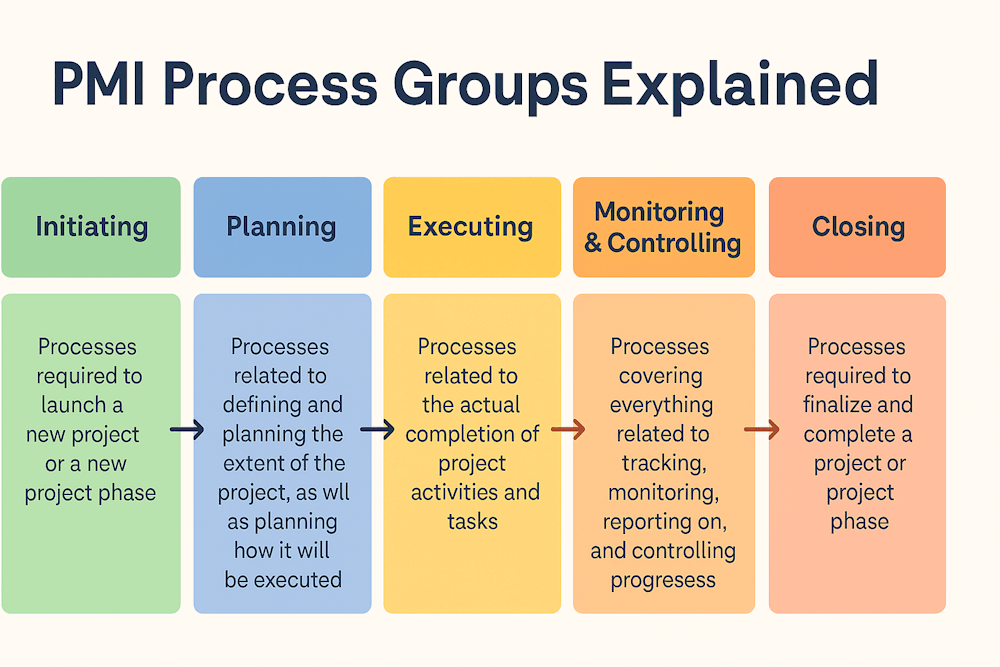 PMI Process Groups Explained

Initiating

Processes required to launch a new project or a new project phase

Planning

Processes related to defining and planning the extent of the project, as wll as planning how it will be executed

Executing

Processes related to the actual completion of project activities and tasks

Monitoring & Controlling

Processes covering everything related to tracking, monitoring, reporting on, and controlling progresess

Closing

Processes required to finalize and complete a project or project phase